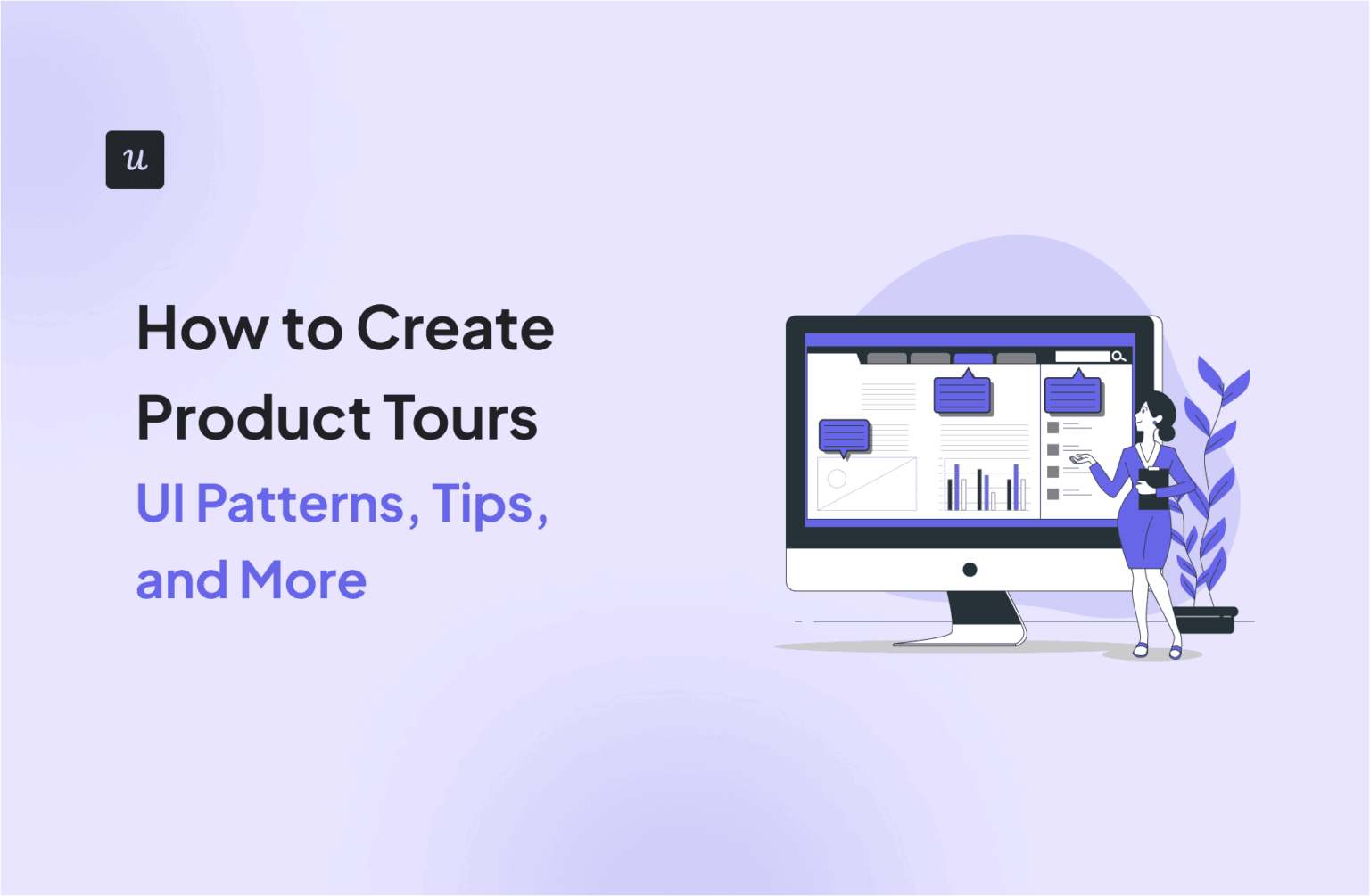 u

How to Create Product Tours
UI Patterns, Tips, and More